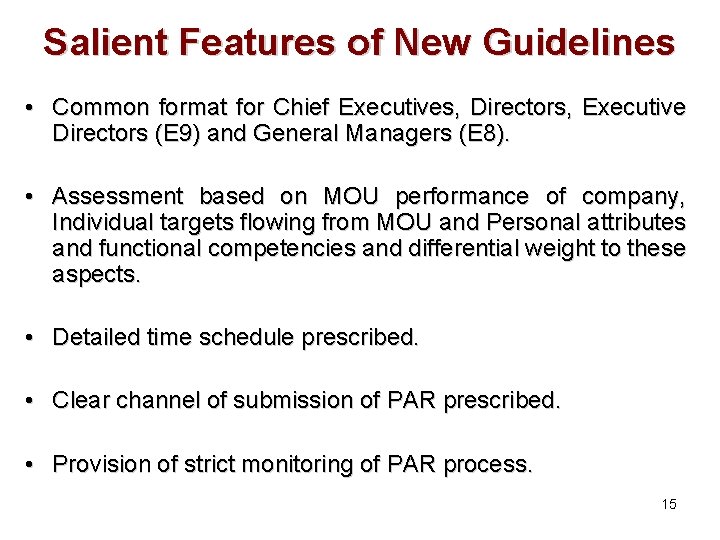 Salient Features of New Guidelines

• Common format for Chief Executives, Directors, Executive Directors (E9) and General Managers (E8).

• Assessment based on MOU performance of company, Individual targets flowing from MOU and Personal attributes and functional competencies and differential weight to these aspects.

• Detailed time schedule prescribed.

• Clear channel of submission of PAR prescribed.

• Provision of strict monitoring of PAR process.

15